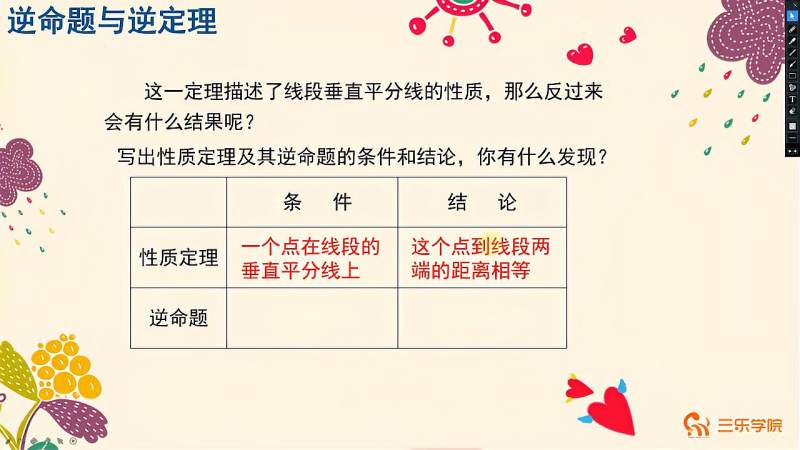 逆命题与逆定理

这一定理描述了线段垂直平分线的性质，那么反过来会有什么结果呢？

写出性质定理及其逆命题的条件和结论，你有什么发现？

| | 条　件 | 结　论 |
|---|---|---|
| 性质定理 | 一个点在线段的垂直平分线上 | 这个点到线段两端的距离相等 |
| 逆命题 | | |

三乐学院